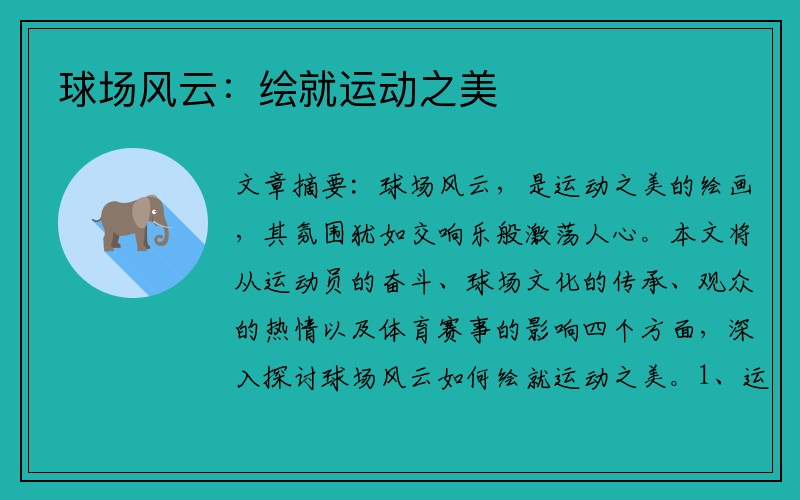 球场风云：绘就运动之美

文章摘要：球场风云，是运动之美的绘画，其氛围犹如交响乐般激荡人心。本文将从运动员的奋斗、球场文化的传承、观众的热情以及体育赛事的影响四个方面，深入探讨球场风云如何绘就运动之美。1、运